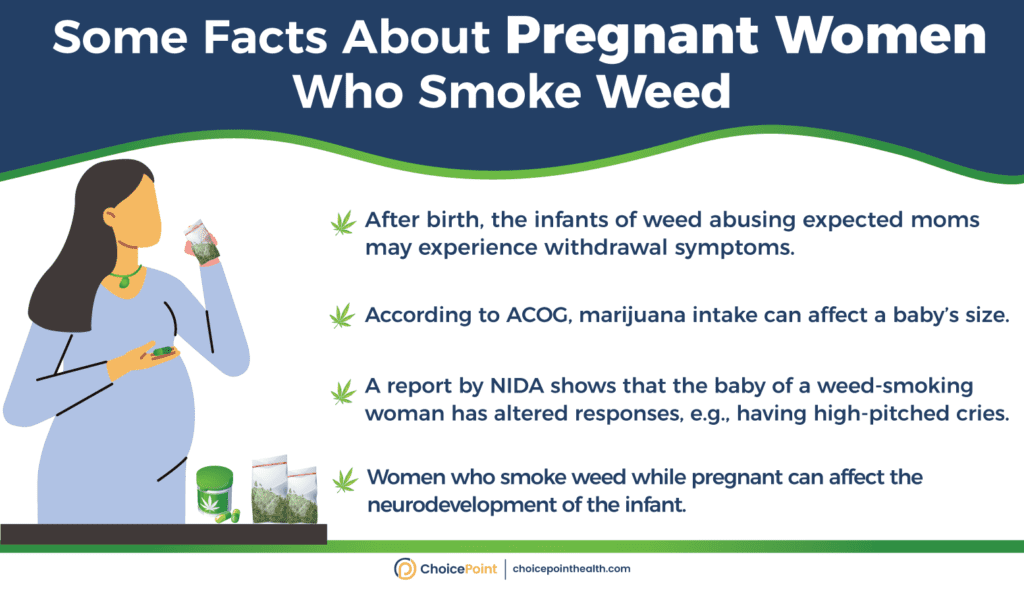 Some Facts About Pregnant Women Who Smoke Weed

After birth, the infants of weed abusing expected moms may experience withdrawal symptoms.

According to ACOG, marijuana intake can affect a baby's size.

A report by NIDA shows that the baby of a weed-smoking woman has altered responses, e.g., having high-pitched cries.

Women who smoke weed while pregnant can affect the neurodevelopment of the infant.

ChoicePoint | choicepointhealth.com